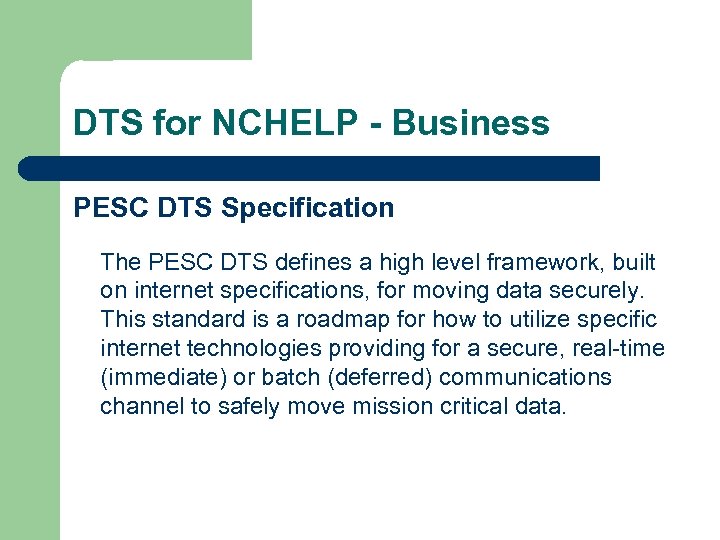 DTS for NCHELP - Business

PESC DTS Specification

The PESC DTS defines a high level framework, built on internet specifications, for moving data securely. This standard is a roadmap for how to utilize specific internet technologies providing for a secure, real-time (immediate) or batch (deferred) communications channel to safely move mission critical data.